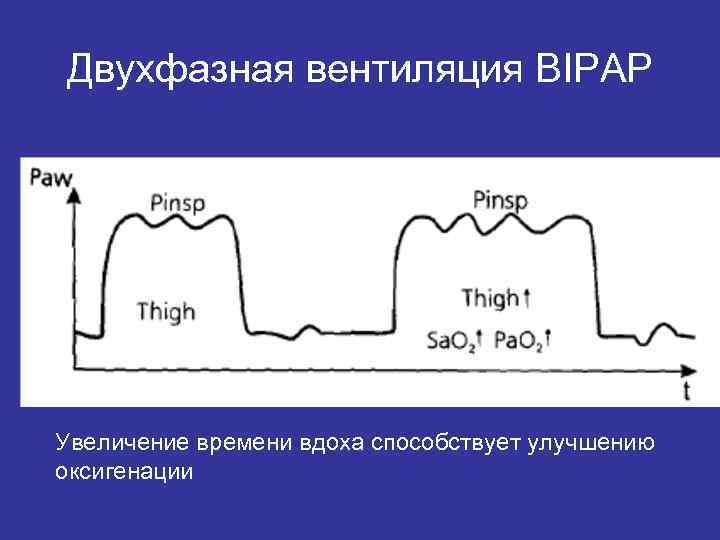 Двухфазная вентиляция BIPAP

Paw

Pinsp

Thigh

Pinsp

Thigh↑

$SaO_2$↑ $PaO_2$↑

t

Увеличение времени вдоха способствует улучшению оксигенации